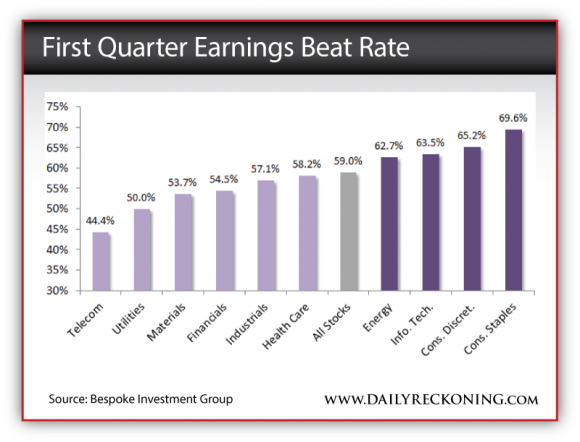 First Quarter Earnings Beat Rate

75%
70%
65%
60%
55%
50%
45%
40%
35%
30%

44.4%
50.0%
53.7%
54.5%
57.1%
58.2%
59.0%
62.7%
63.5%
65.2%
69.6%

Telecom
Utilities
Materials
Financials
Industrials
Health Care
All Stocks
Energy
Info. Tech.
Cons. Discret.
Cons. Staples

Source: Bespoke Investment Group

WWW.DAILYRECKONING.COM